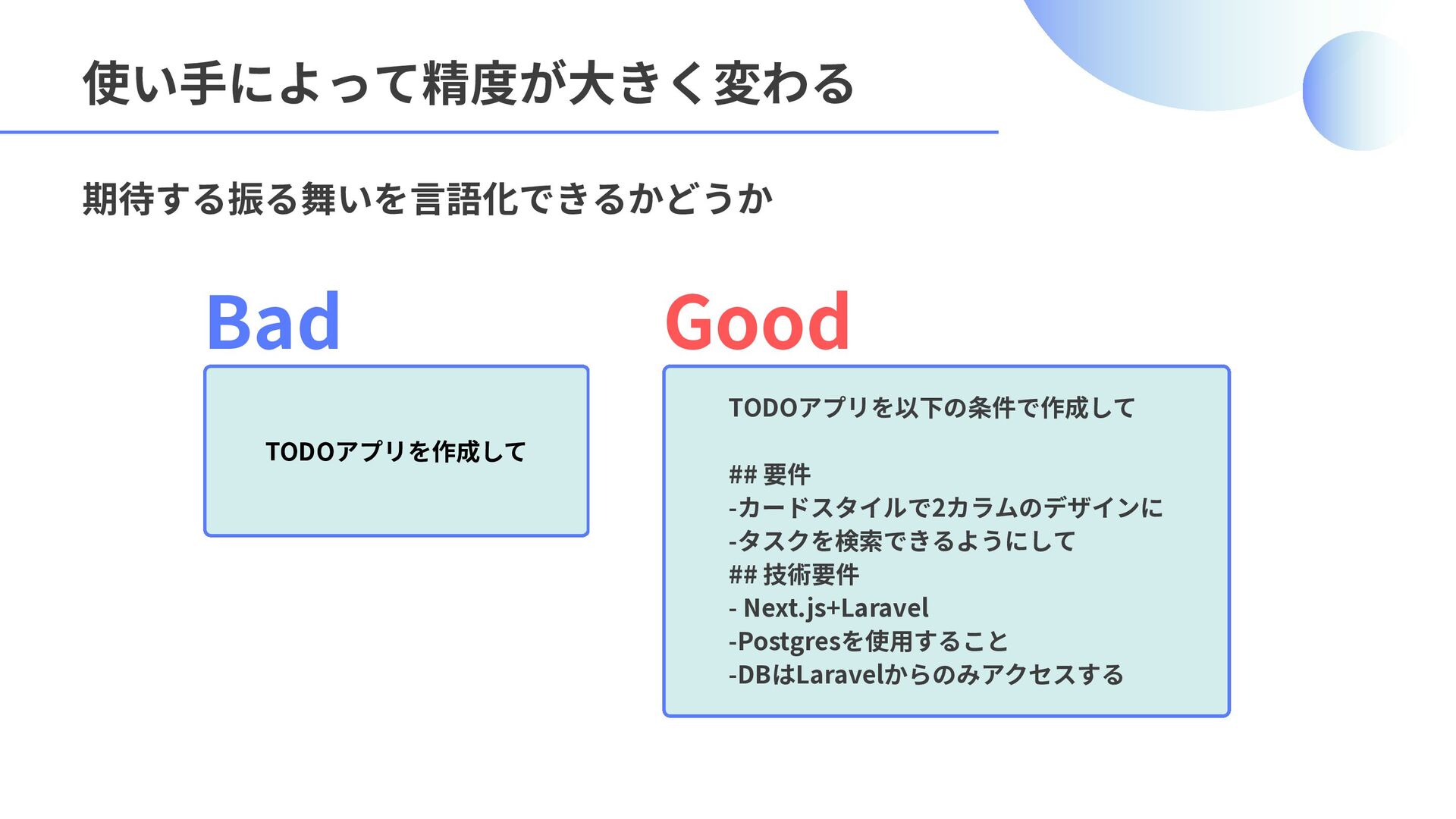 使い手によって精度が大きく変わる

期待する振る舞いを言語化できるかどうか

Bad

TODOアプリを作成して

Good

TODOアプリを以下の条件で作成して

## 要件
-カードスタイルで2カラムのデザインに
-タスクを検索できるようにして
## 技術要件
- Next.js+Laravel
-Postgresを使用すること
-DBはLaravelからのみアクセスする